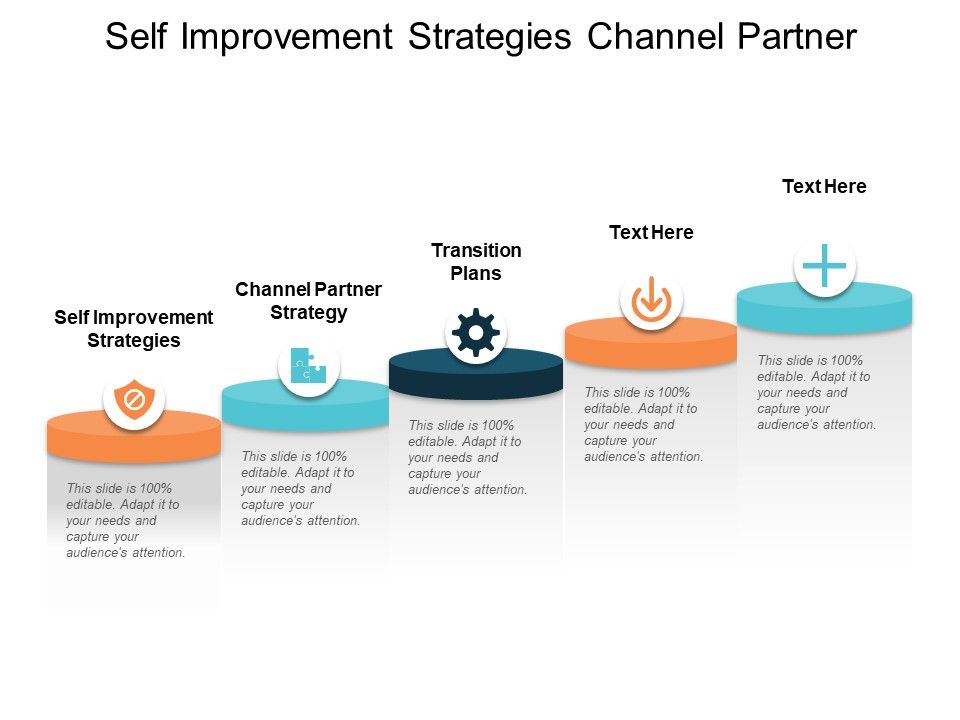 Self Improvement Strategies Channel Partner

Self Improvement Strategies

This slide is 100% editable. Adapt it to your needs and capture your audience's attention.

Channel Partner Strategy

This slide is 100% editable. Adapt it to your needs and capture your audience's attention.

Transition Plans

This slide is 100% editable. Adapt it to your needs and capture your audience's attention.

Text Here

This slide is 100% editable. Adapt it to your needs and capture your audience's attention.

Text Here

This slide is 100% editable. Adapt it to your needs and capture your audience's attention.